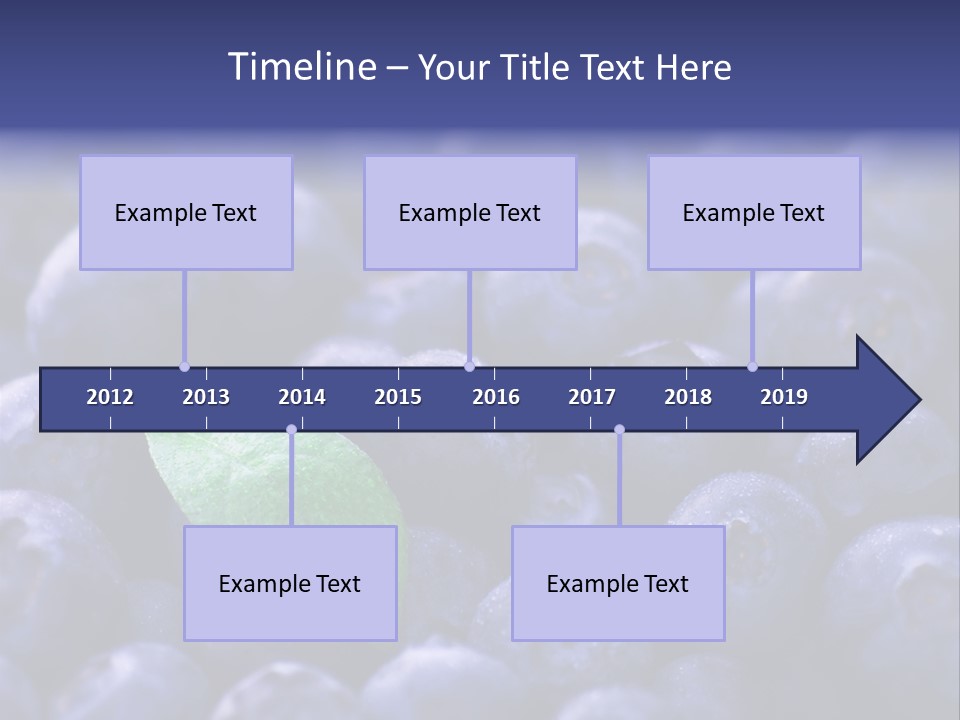 Timeline – Your Title Text Here

Example Text

Example Text

Example Text

2012 2013 2014 2015 2016 2017 2018 2019

Example Text

Example Text